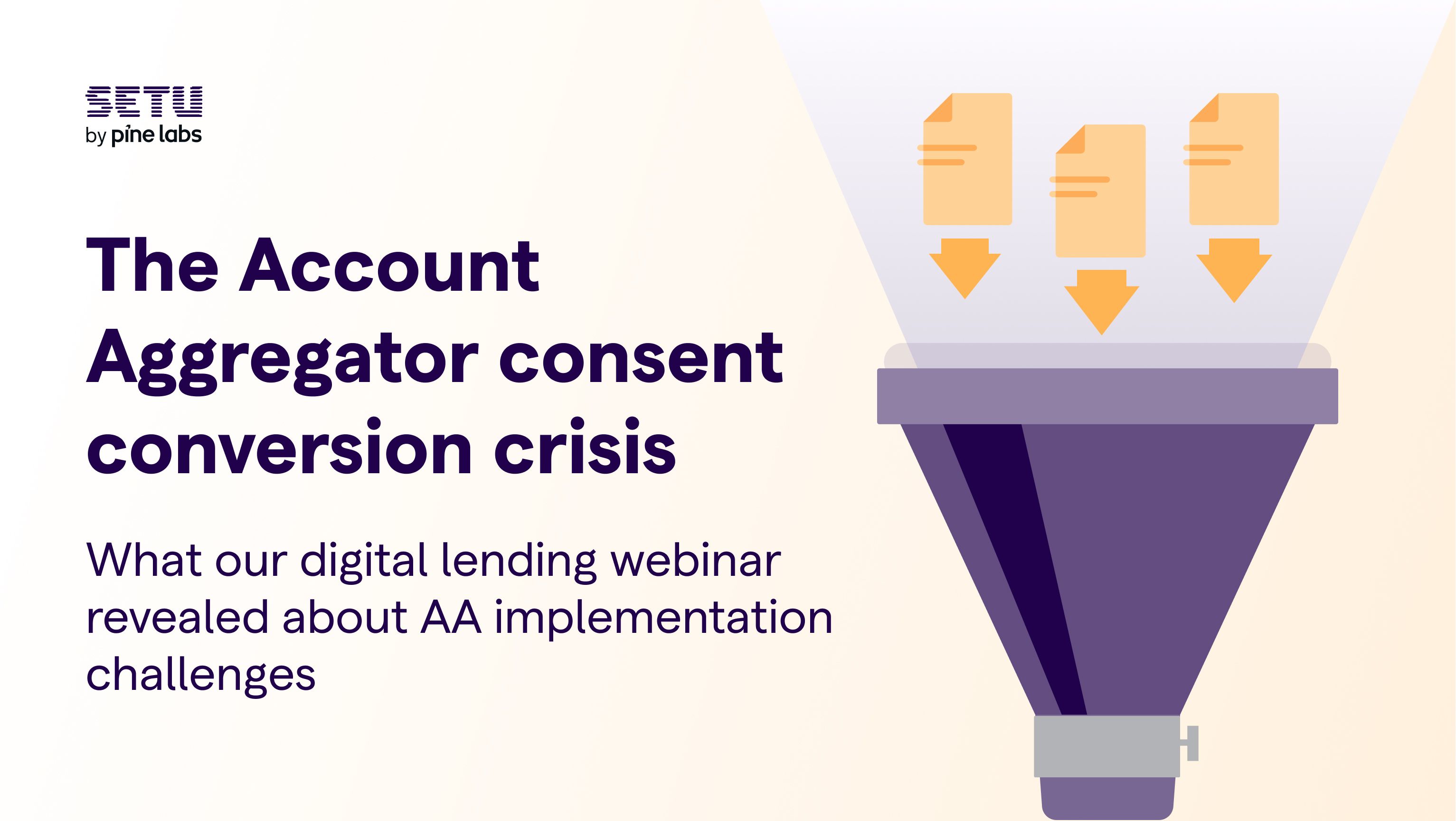 SETU
by pine labs

The Account Aggregator consent conversion crisis

What our digital lending webinar revealed about AA implementation challenges